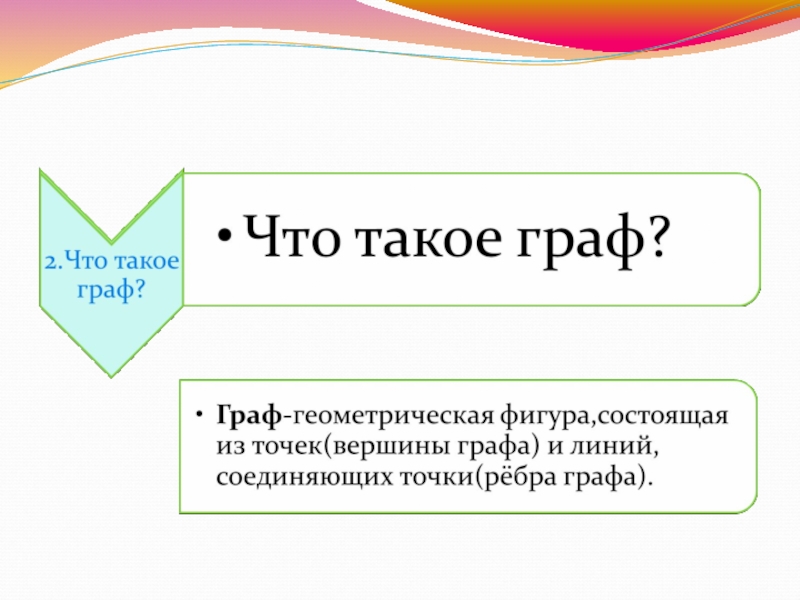 2.Что такое граф?

• Что такое граф?

• Граф-геометрическая фигура,состоящая из точек(вершины графа) и линий, соединяющих точки(рёбра графа).